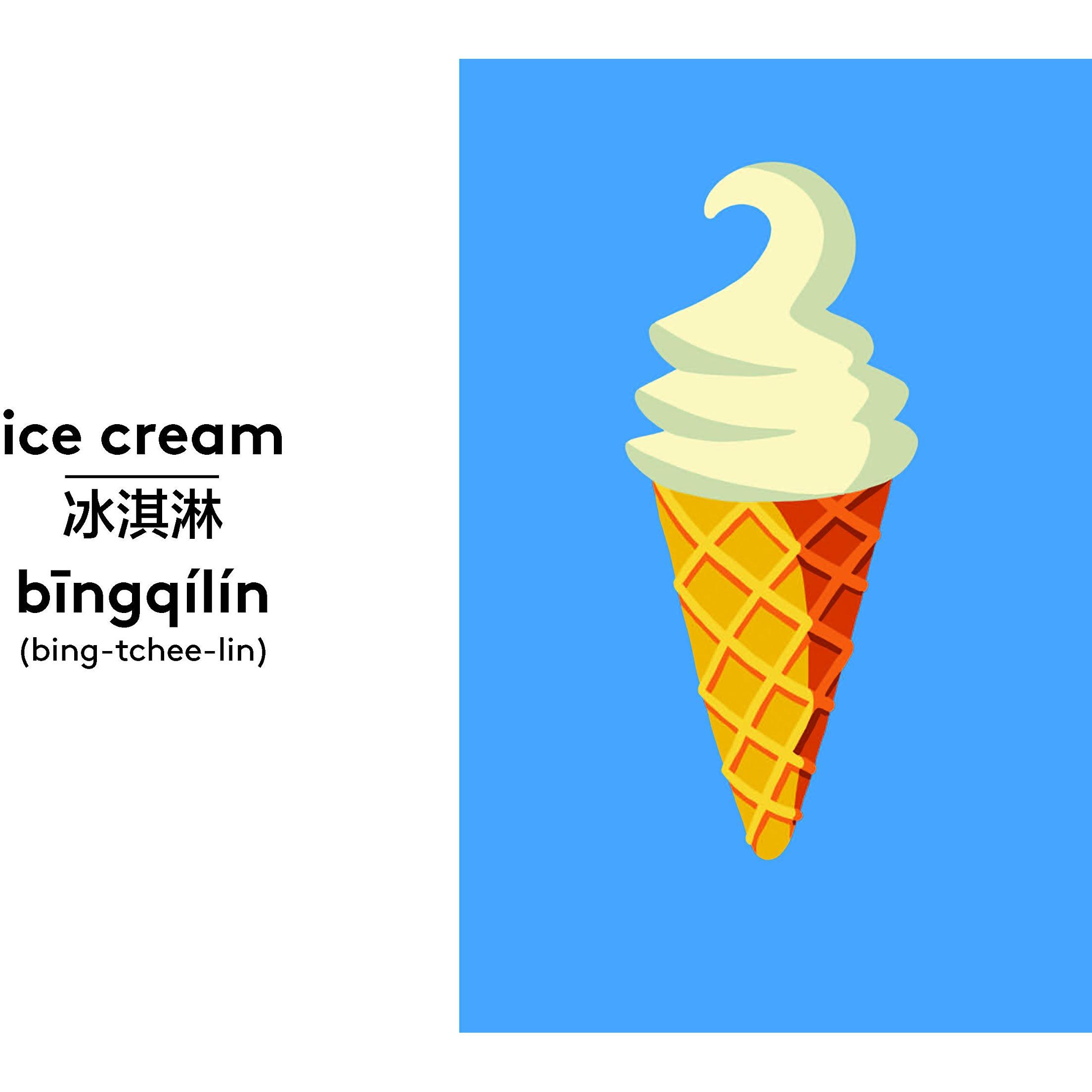 ice cream

冰淇淋

bīngqílín

(bing-tchee-lin)